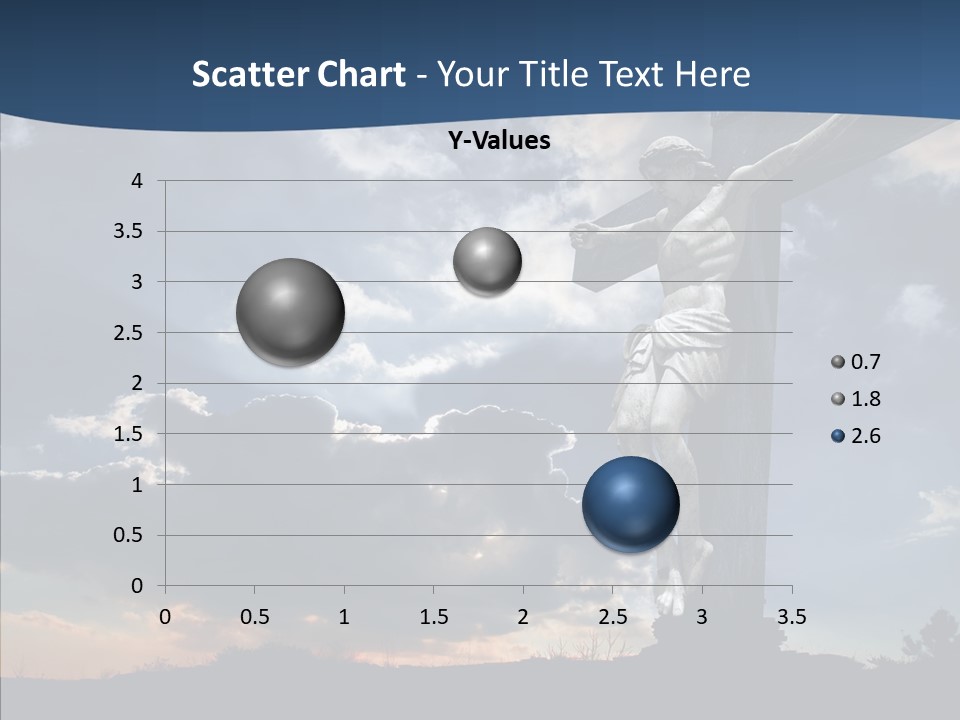 Scatter Chart - Your Title Text Here

Y-Values

4
3.5
3
2.5
2
1.5
1
0.5
0

0 0.5 1 1.5 2 2.5 3 3.5

0.7
1.8
2.6